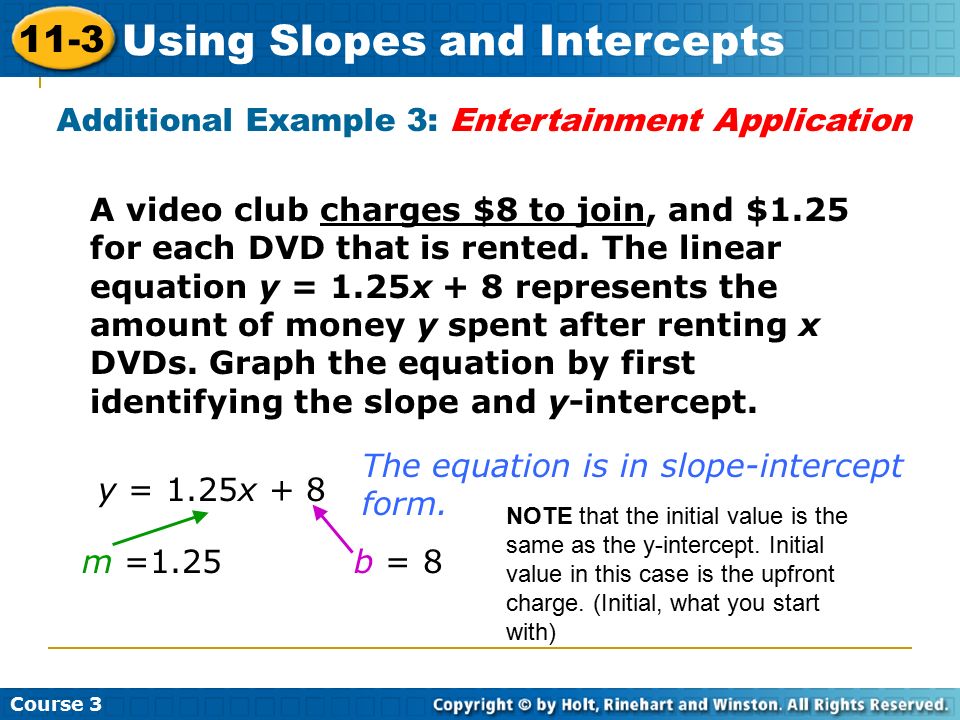 11-3 Using Slopes and Intercepts

Additional Example 3: Entertainment Application

A video club charges \$8 to join, and \$1.25 for each DVD that is rented. The linear equation $y = 1.25x + 8$ represents the amount of money $y$ spent after renting $x$ DVDs. Graph the equation by first identifying the slope and $y$-intercept.

$y = 1.25x + 8$

The equation is in slope-intercept form.

$m = 1.25$

$b = 8$

NOTE that the initial value is the same as the y-intercept. Initial value in this case is the upfront charge. (Initial, what you start with)

Course 3

Copyright © by Holt, Rinehart and Winston. All Rights Reserved.